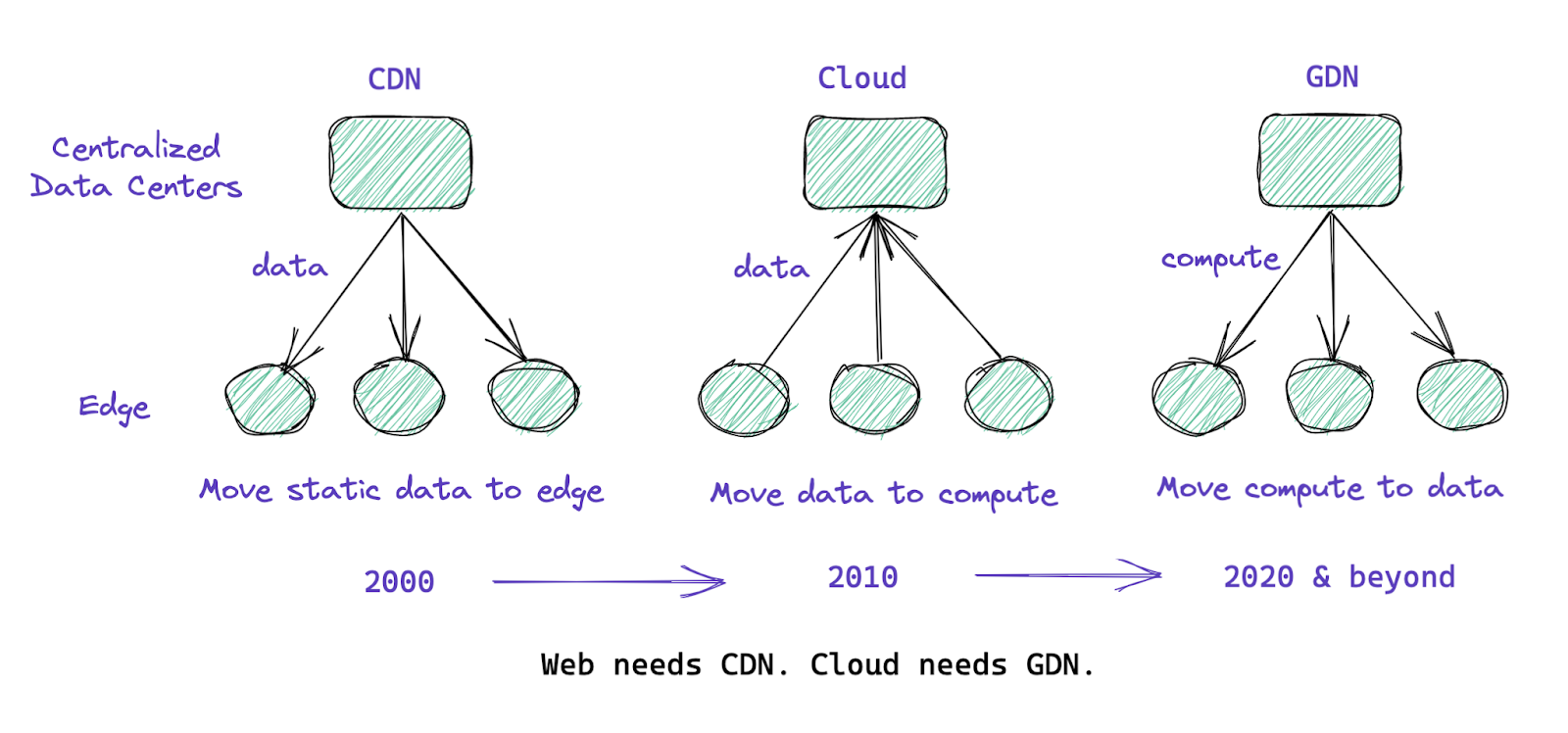 CDN

Cloud

GDN

Centralized Data Centers

data

data

compute

Edge

Move static data to edge

Move data to compute

Move compute to data

2000

2010

2020 & beyond

Web needs CDN. Cloud needs GDN.